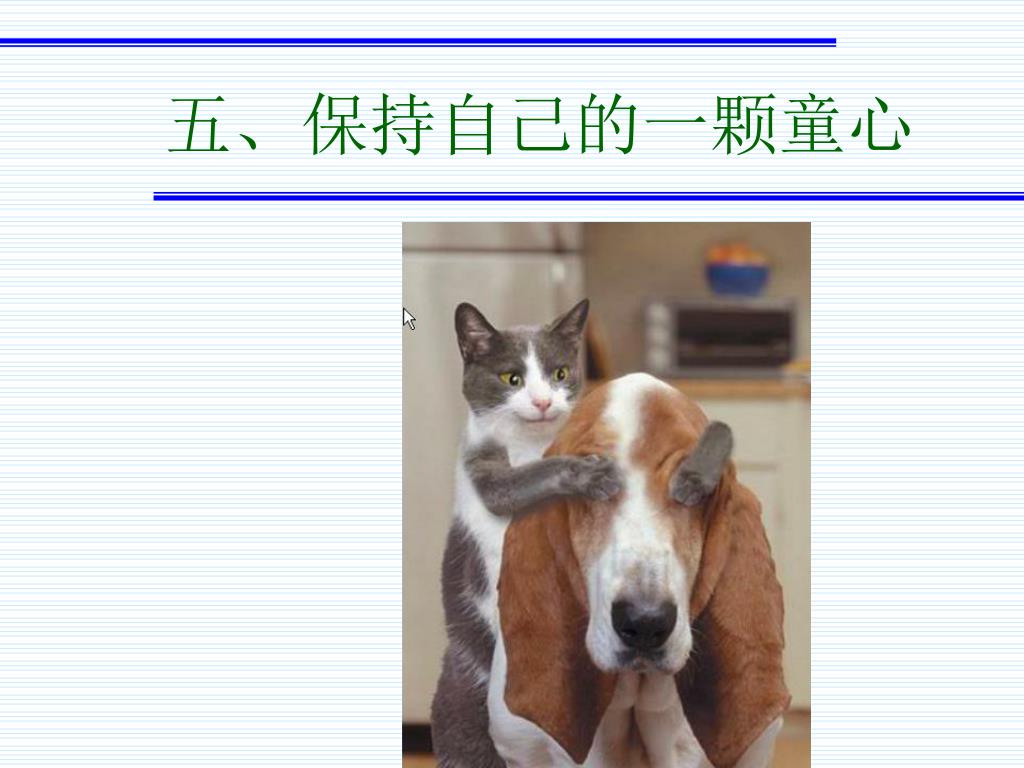 五、保持自己的一颗童心